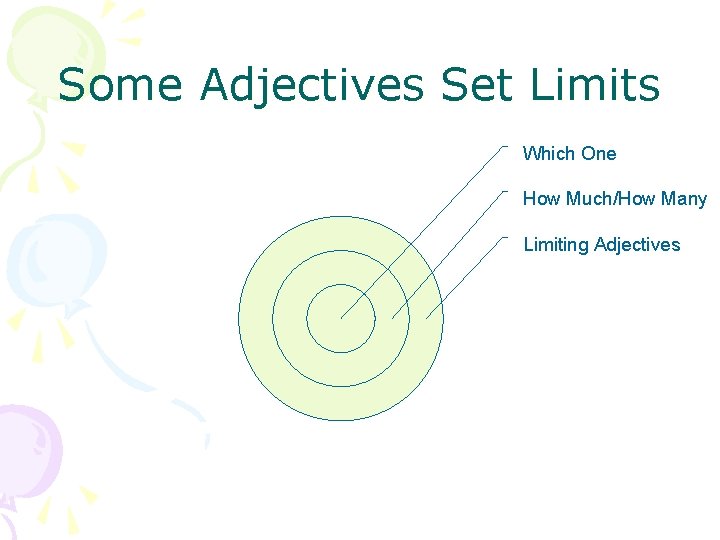 Some Adjectives Set Limits

Which One

How Much/How Many

Limiting Adjectives